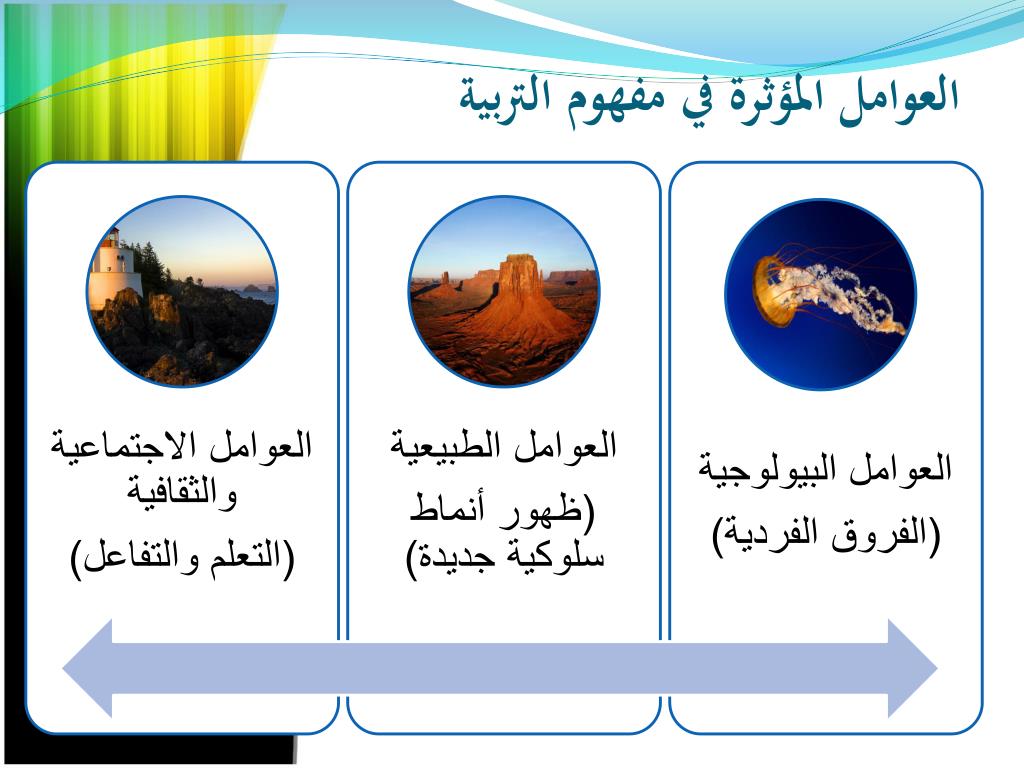 العوامل المؤثرة في مفهوم التربية

العوامل البيولوجية
(الفروق الفردية)

العوامل الطبيعية
(ظهور أنماط سلوكية جديدة)

العوامل الاجتماعية والثقافية
(التعلم والتفاعل)